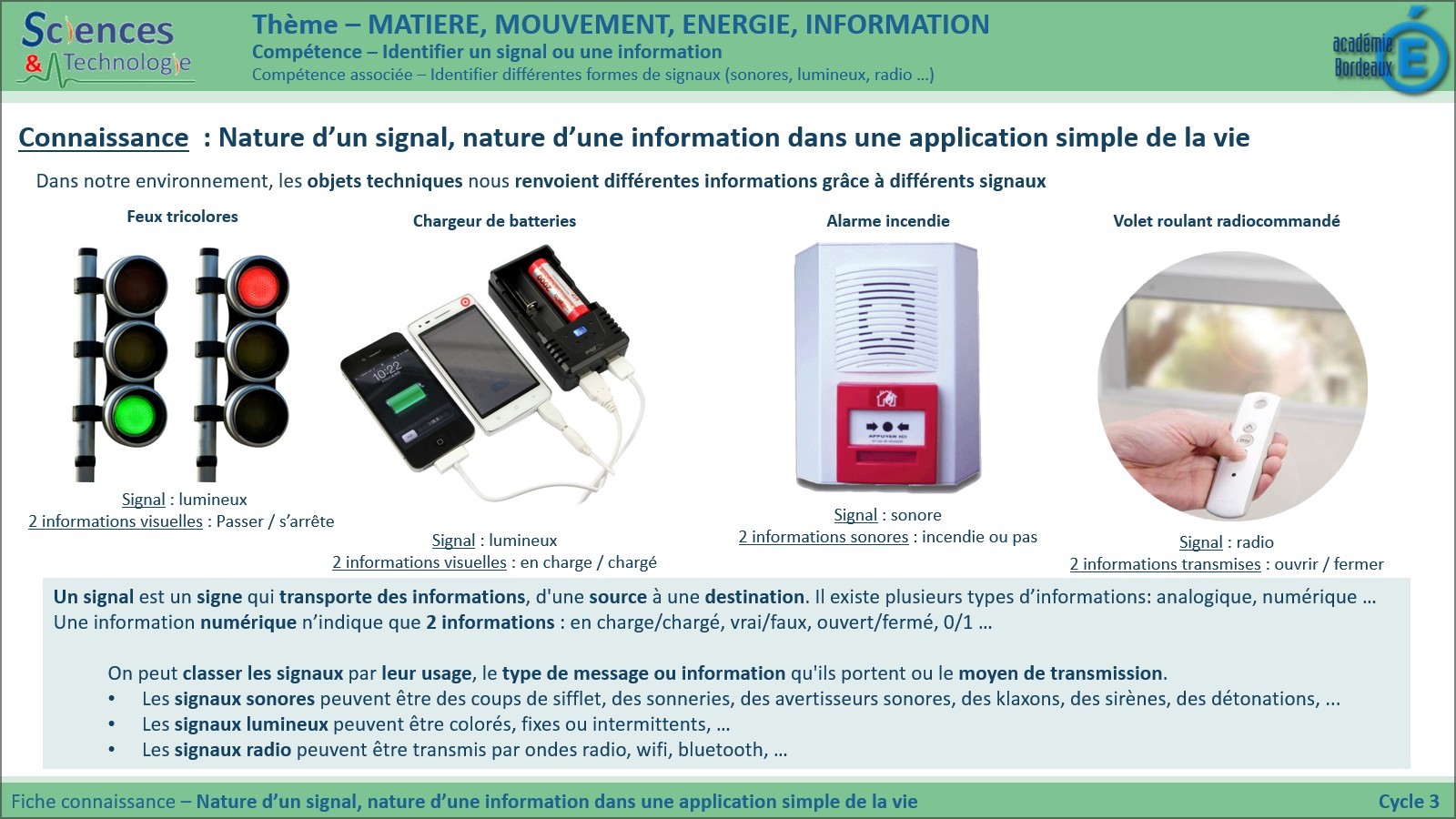 Sciences & Technologie

Thème – MATIERE, MOUVEMENT, ENERGIE, INFORMATION
Compétence – Identifier un signal ou une information
Compétence associée – Identifier différentes formes de signaux (sonores, lumineux, radio …)

académie Bordeaux

Connaissance : Nature d'un signal, nature d'une information dans une application simple de la vie

Dans notre environnement, les objets techniques nous renvoient différentes informations grâce à différents signaux

Feux tricolores

Signal : lumineux
2 informations visuelles : Passer / s'arrête

Chargeur de batteries

10:22

Signal : lumineux
2 informations visuelles : en charge / chargé

Alarme incendie

APPUYER ICI

Signal : sonore
2 informations sonores : incendie ou pas

Volet roulant radiocommandé

Signal : radio
2 informations transmises : ouvrir / fermer

Un signal est un signe qui transporte des informations, d'une source à une destination. Il existe plusieurs types d'informations: analogique, numérique …
Une information numérique n'indique que 2 informations : en charge/chargé, vrai/faux, ouvert/fermé, 0/1 …

On peut classer les signaux par leur usage, le type de message ou information qu'ils portent ou le moyen de transmission.
• Les signaux sonores peuvent être des coups de sifflet, des sonneries, des avertisseurs sonores, des klaxons, des sirènes, des détonations, ...
• Les signaux lumineux peuvent être colorés, fixes ou intermittents, …
• Les signaux radio peuvent être transmis par ondes radio, wifi, bluetooth, …

Fiche connaissance – Nature d'un signal, nature d'une information dans une application simple de la vie
Cycle 3